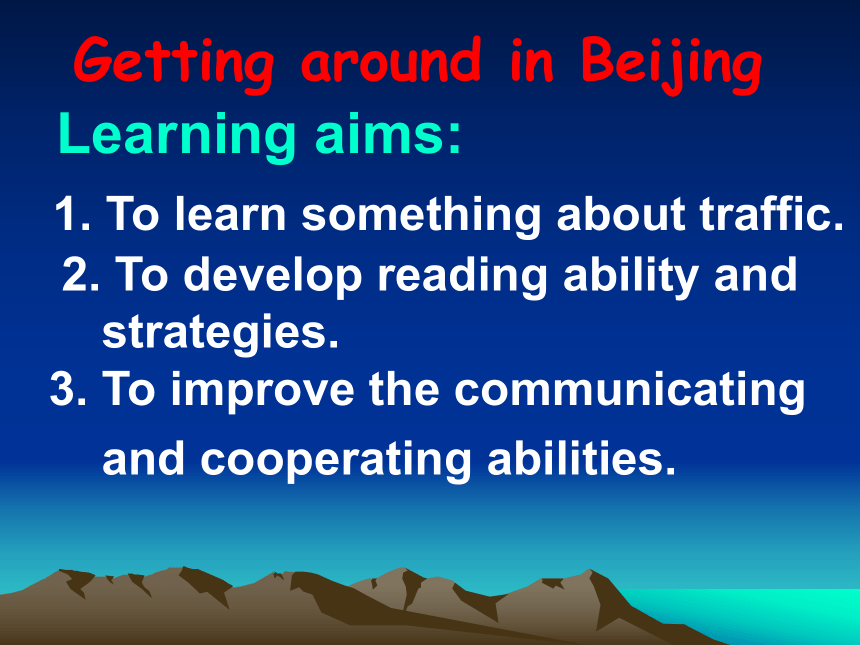 Getting around in Beijing

Learning aims:

1. To learn something about traffic.

2. To develop reading ability and strategies.

3. To improve the communicating and cooperating abilities.